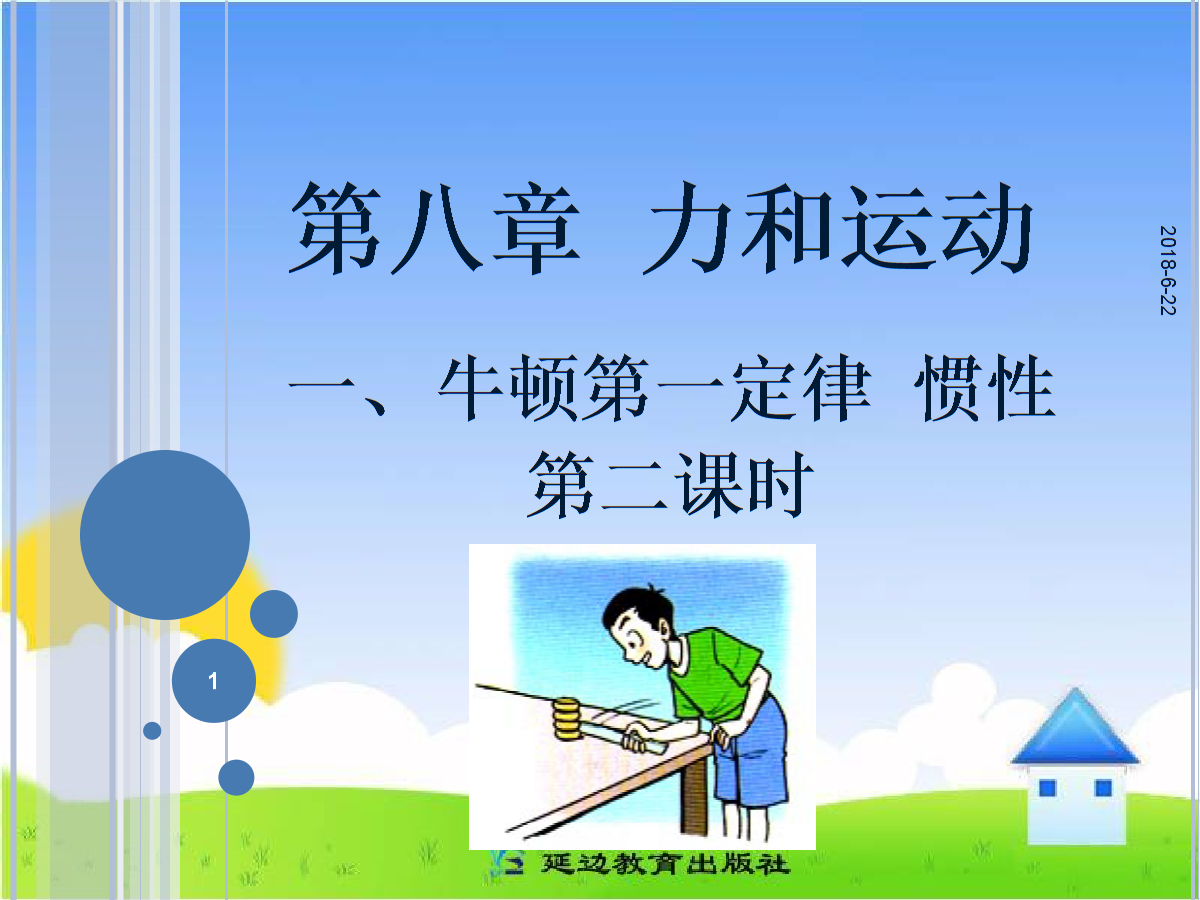 第八章 力和运动

2018-6-22

一、牛顿第一定律 惯性
第二课时

1

延边教育出版社